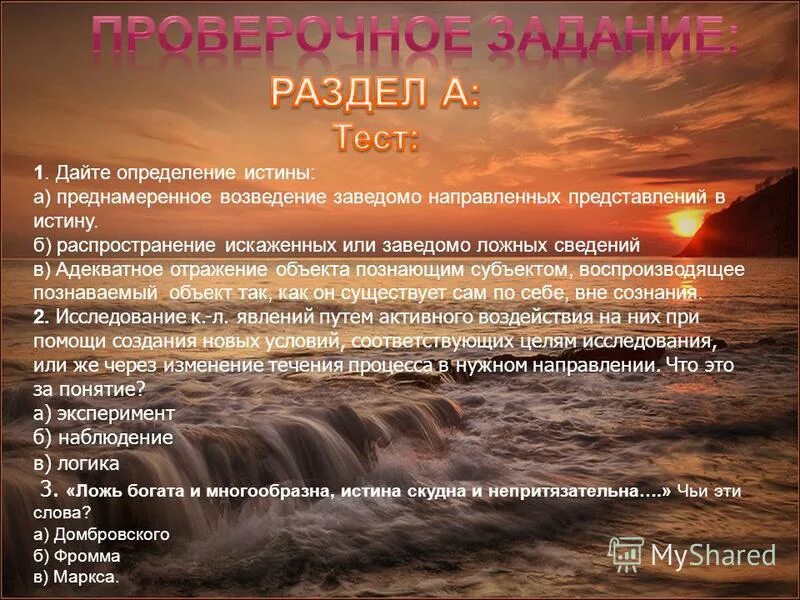 ПРОВЕРОЧНОЕ ЗАДАНИЕ:
РАЗДЕЛ А:
Тест:

1. Дайте определение истины:
а) преднамеренное возведение заведомо направленных представлений в истину.
б) распространение искаженных или заведомо ложных сведений
в) Адекватное отражение объекта познающим субъектом, воспроизводящее познаваемый объект так, как он существует сам по себе, вне сознания.
2. Исследование к.-л. явлений путем активного воздействия на них при помощи создания новых условий, соответствующих целям исследования, или же через изменение течения процесса в нужном направлении. Что это за понятие?
а) эксперимент
б) наблюдение
в) логика
3. «Ложь богата и многообразна, истина скудна и непритязательна….» Чьи эти слова?
а) Домбровского
б) Фромма
в) Маркса.

MyShared